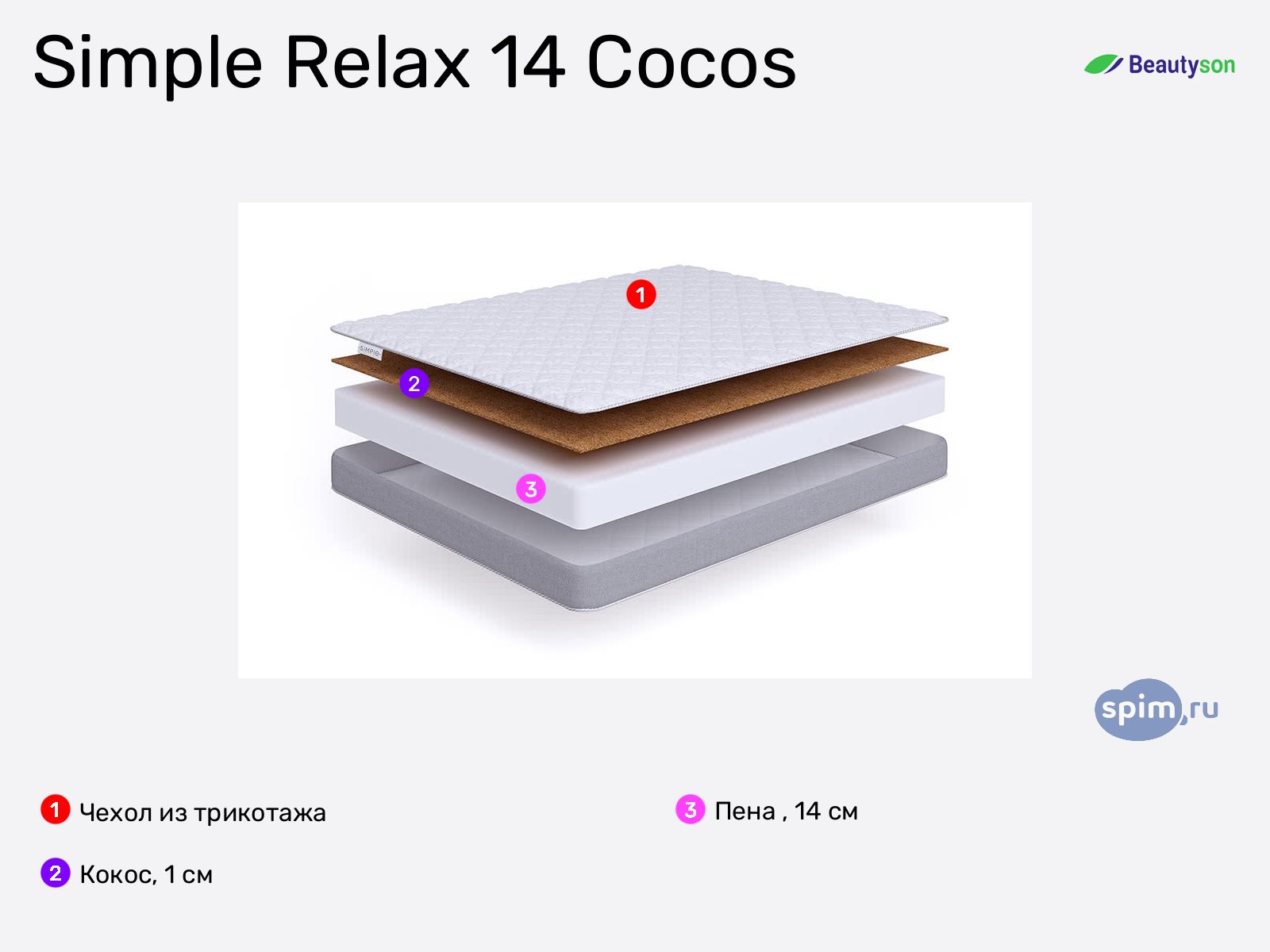 Simple Relax 14 Cocos

Beautyson

1

2

3

spim.ru

1 Чехол из трикотажа

2 Кокос, 1 см

3 Пена , 14 см